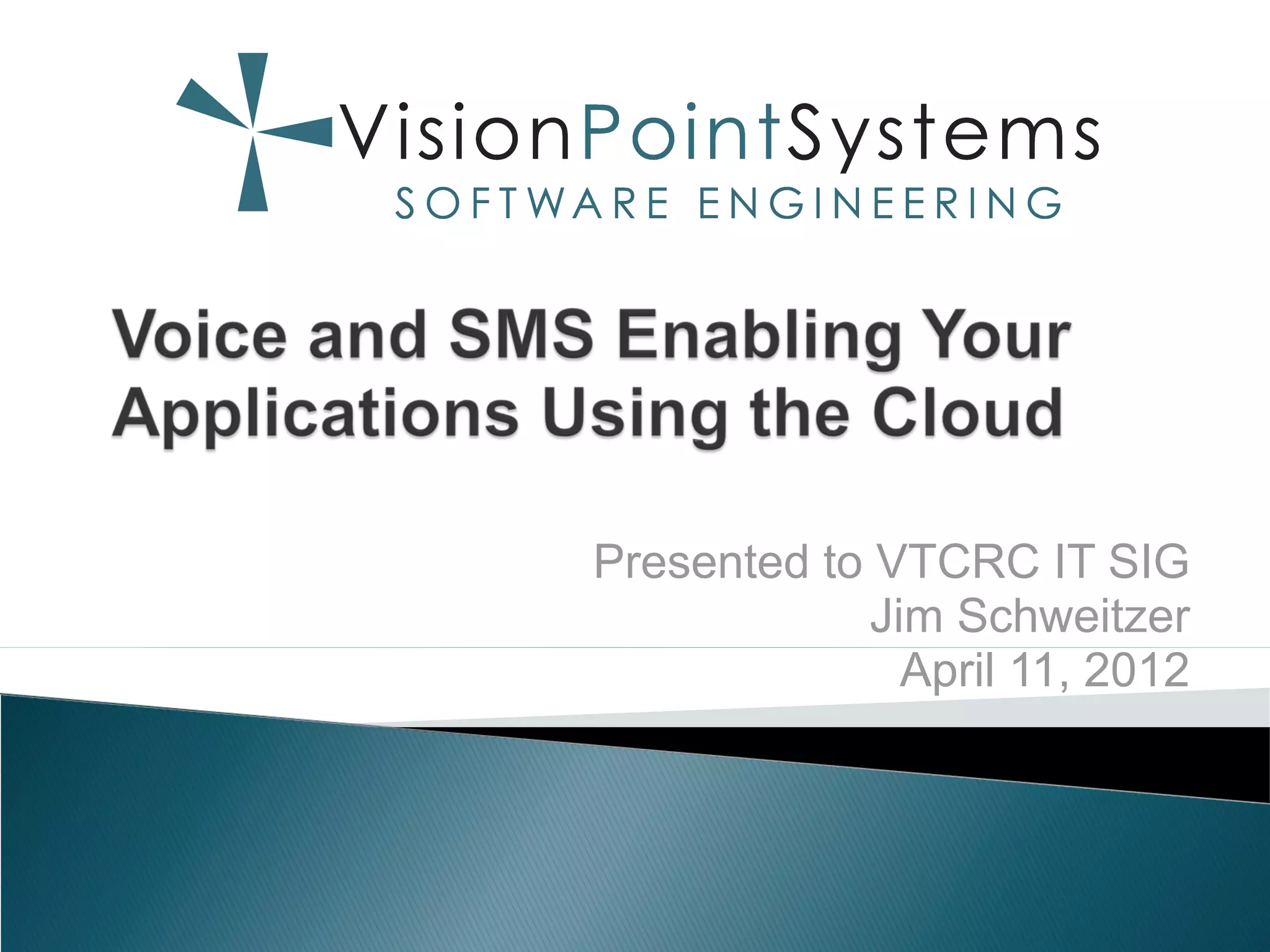 VisionPointSystems
SOFTWARE ENGINEERING

Voice and SMS Enabling Your Applications Using the Cloud

Presented to VTCRC IT SIG
Jim Schweitzer
April 11, 2012